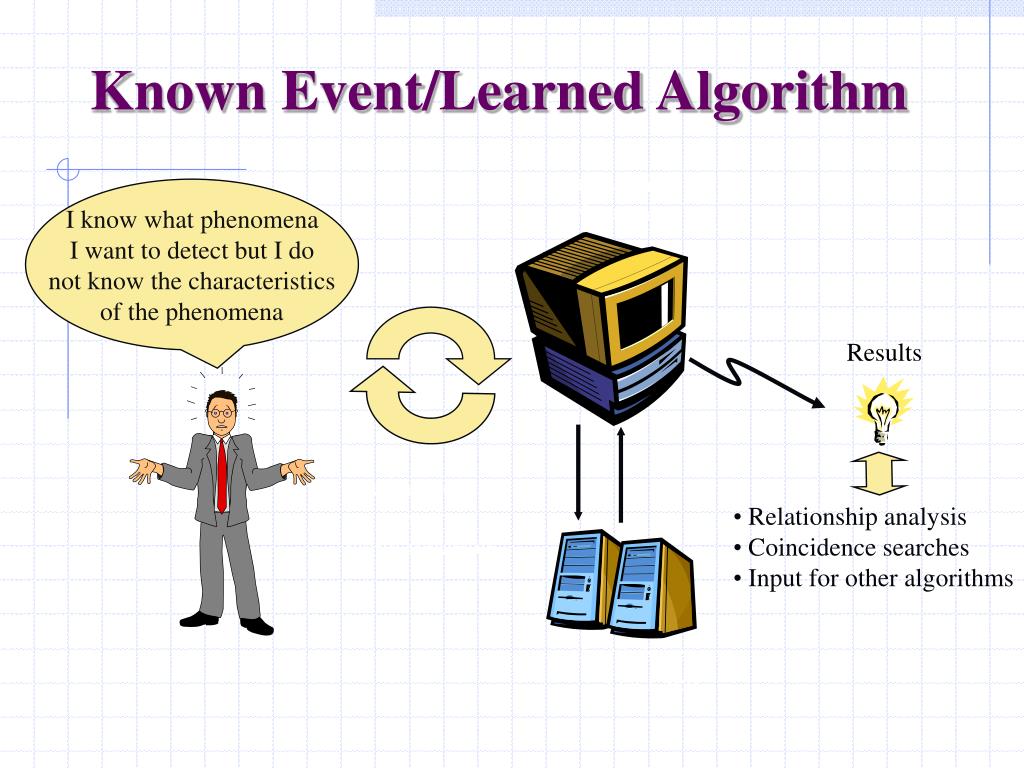 Known Event/Learned Algorithm

I know what phenomena I want to detect but I do not know the characteristics of the phenomena

Results

• Relationship analysis
• Coincidence searches
• Input for other algorithms